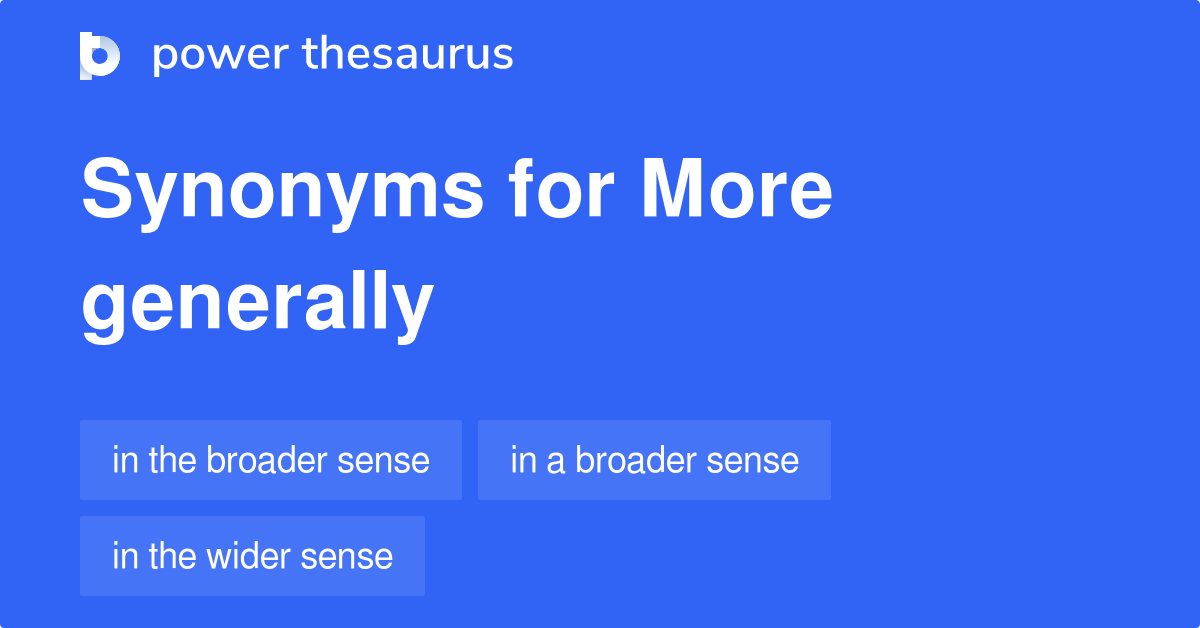 power thesaurus

Synonyms for More generally

in the broader sense

in a broader sense

in the wider sense